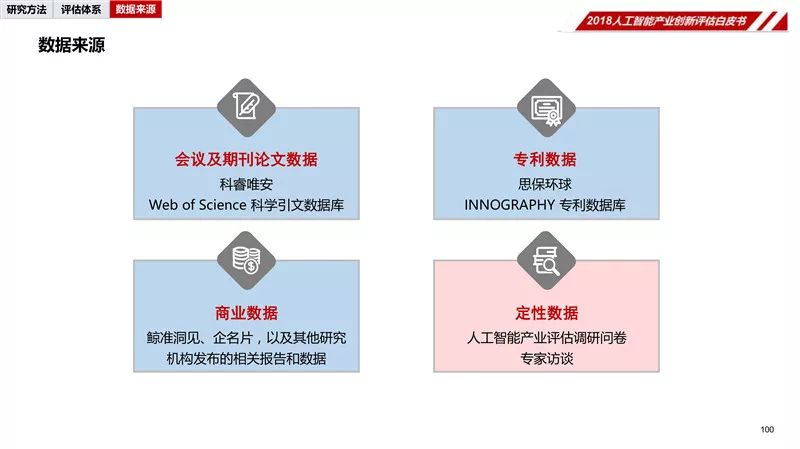 研究方法 评估体系 数据来源

2018人工智能产业创新评估白皮书

数据来源

会议及期刊论文数据
科睿唯安
Web of Science 科学引文数据库

专利数据
思保环球
INNOGRAPHY 专利数据库

商业数据
鲸准洞见、企名片，以及其他研究机构发布的相关报告和数据

定性数据
人工智能产业评估调研问卷
专家访谈

100